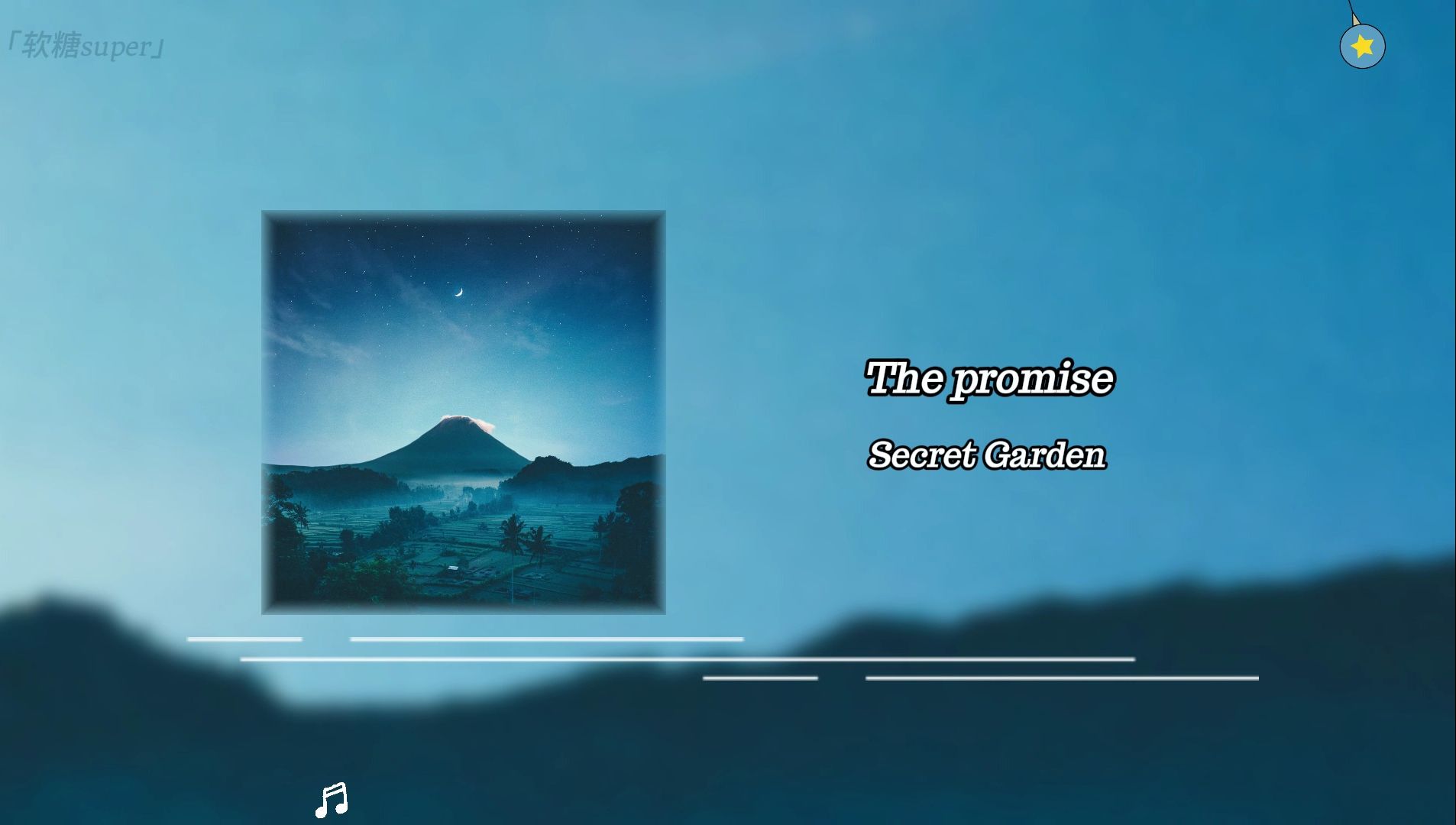 「软糖super」

The promise

Secret Garden